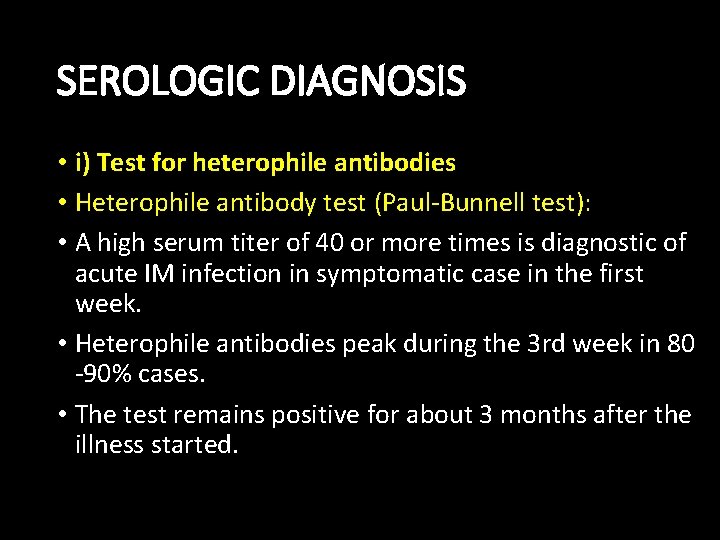 SEROLOGIC DIAGNOSIS

• i) Test for heterophile antibodies
• Heterophile antibody test (Paul-Bunnell test):
• A high serum titer of 40 or more times is diagnostic of acute IM infection in symptomatic case in the first week.
• Heterophile antibodies peak during the 3rd week in 80 -90% cases.
• The test remains positive for about 3 months after the illness started.